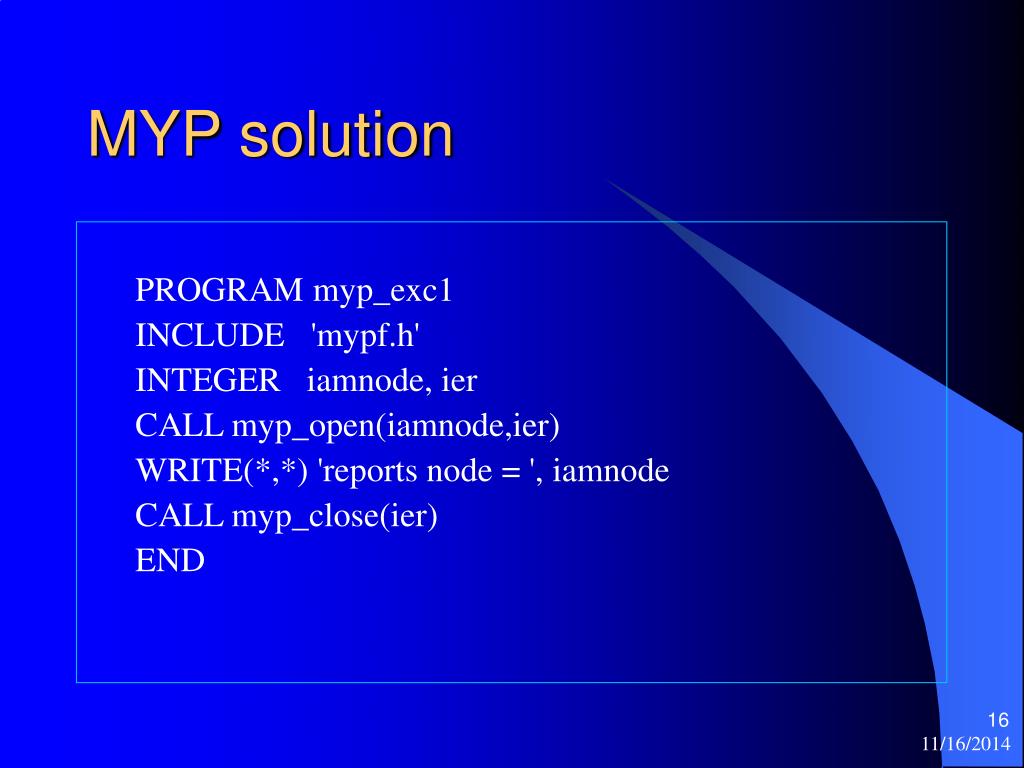 MYP solution

PROGRAM myp_exc1
INCLUDE 'mypf.h'
INTEGER iamnode, ier
CALL myp_open(iamnode,ier)
WRITE(*,*) 'reports node = ', iamnode
CALL myp_close(ier)
END

16
11/16/2014